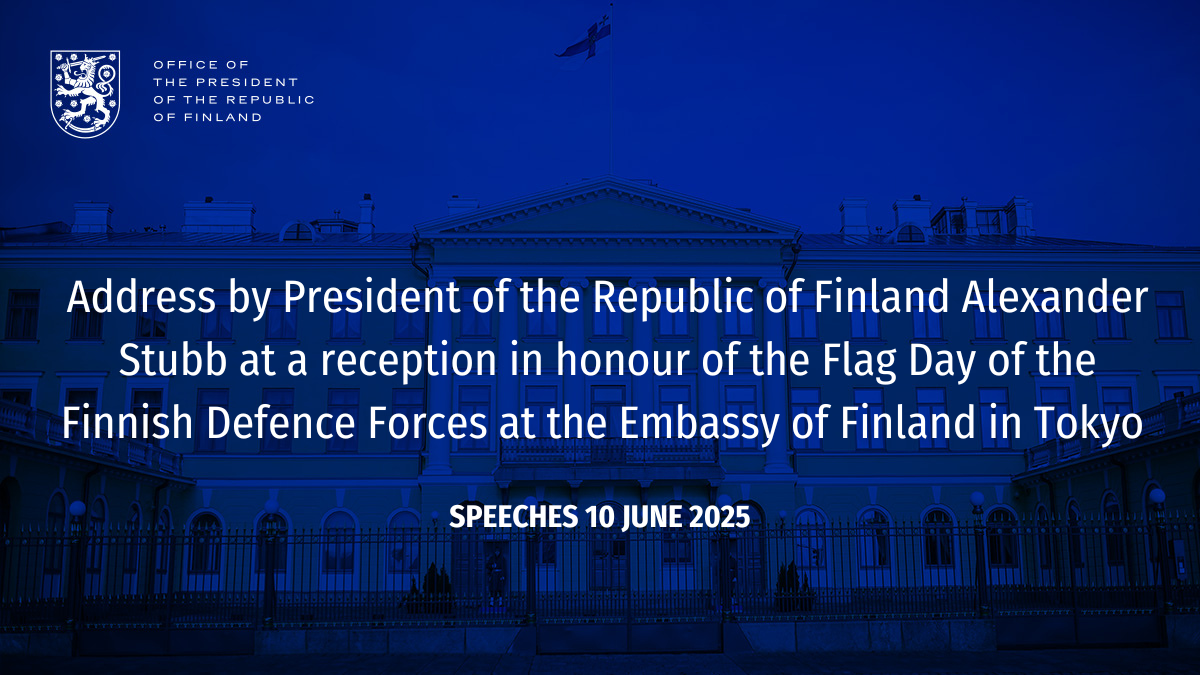 OFFICE OF
THE PRESIDENT
OF THE REPUBLIC
OF FINLAND

Address by President of the Republic of Finland Alexander Stubb at a reception in honour of the Flag Day of the Finnish Defence Forces at the Embassy of Finland in Tokyo

SPEECHES 10 JUNE 2025